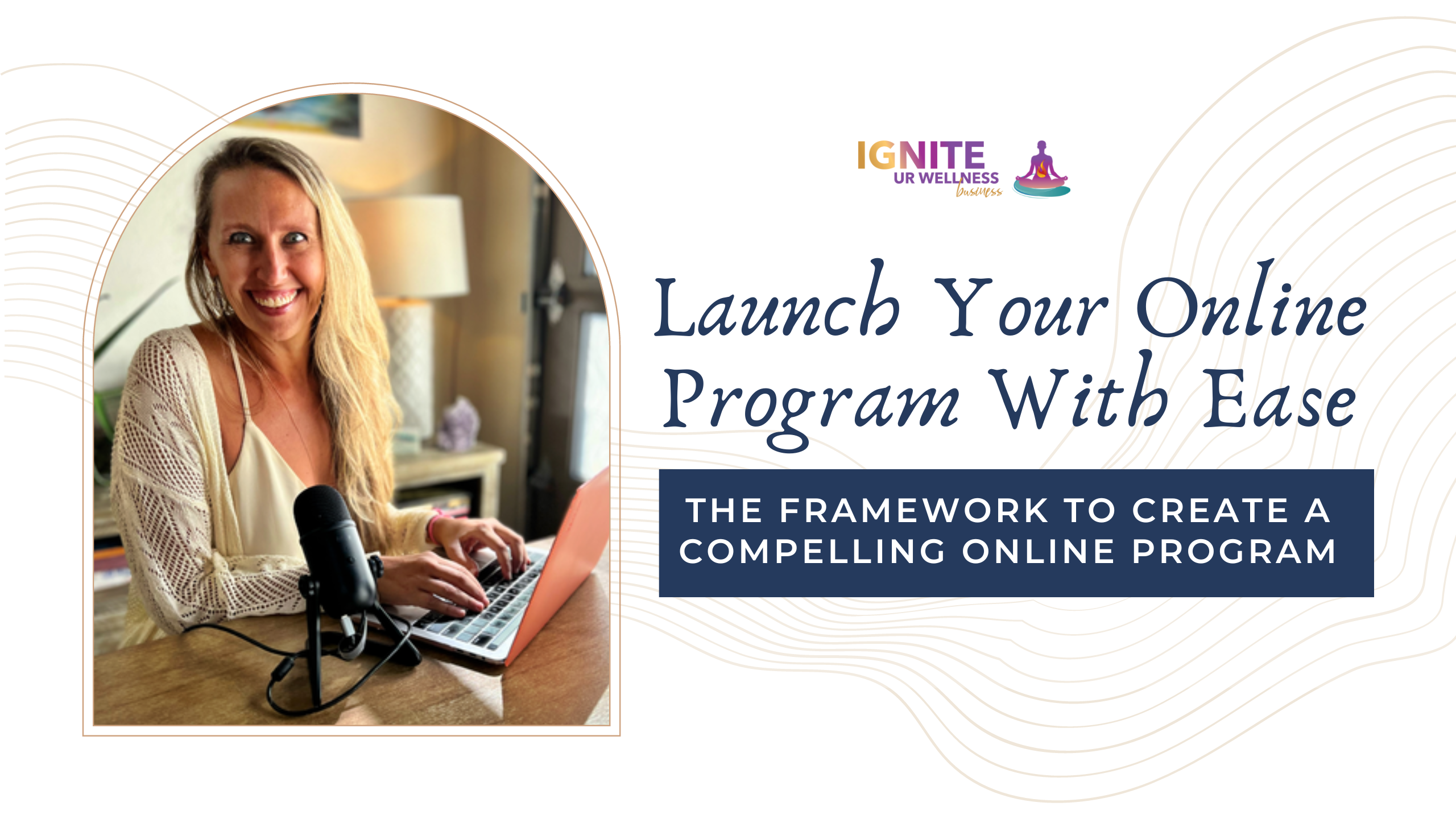 IGNITE
UR WELLNESS
business

Launch Your Online Program With Ease

THE FRAMEWORK TO CREATE A COMPELLING ONLINE PROGRAM